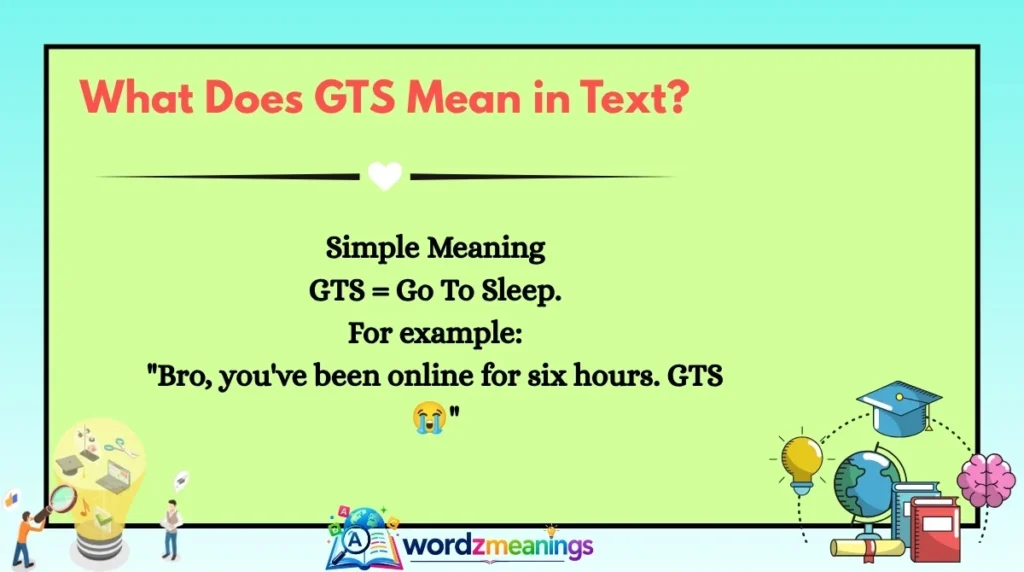 What Does GTS Mean in Text?

Simple Meaning
GTS = Go To Sleep.
For example:
"Bro, you've been online for six hours. GTS 😭"

wordzmeanings